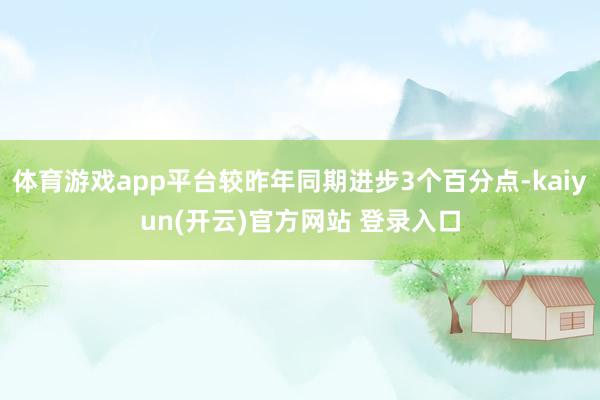 体育游戏app平台较昨年同期进步3个百分点-kaiyun(开云)官方网站 登录入口